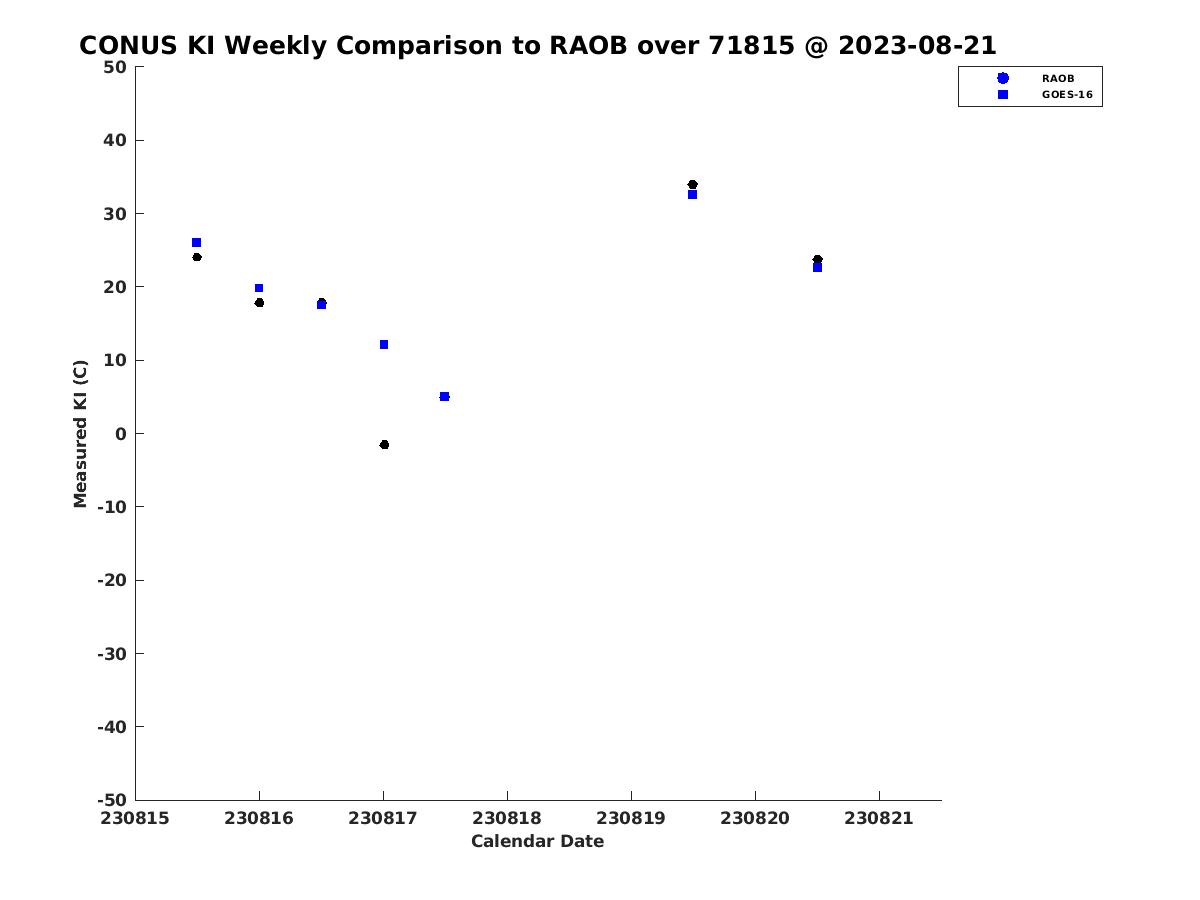 CONUS KI Weekly Comparison to RAOB over 71815 @ 2023-08-21

RAOB
GOES-16

Measured KI (C)

50
40
30
20
10
0
-10
-20
-30
-40
-50

230815 230816 230817 230818 230819 230820 230821

Calendar Date